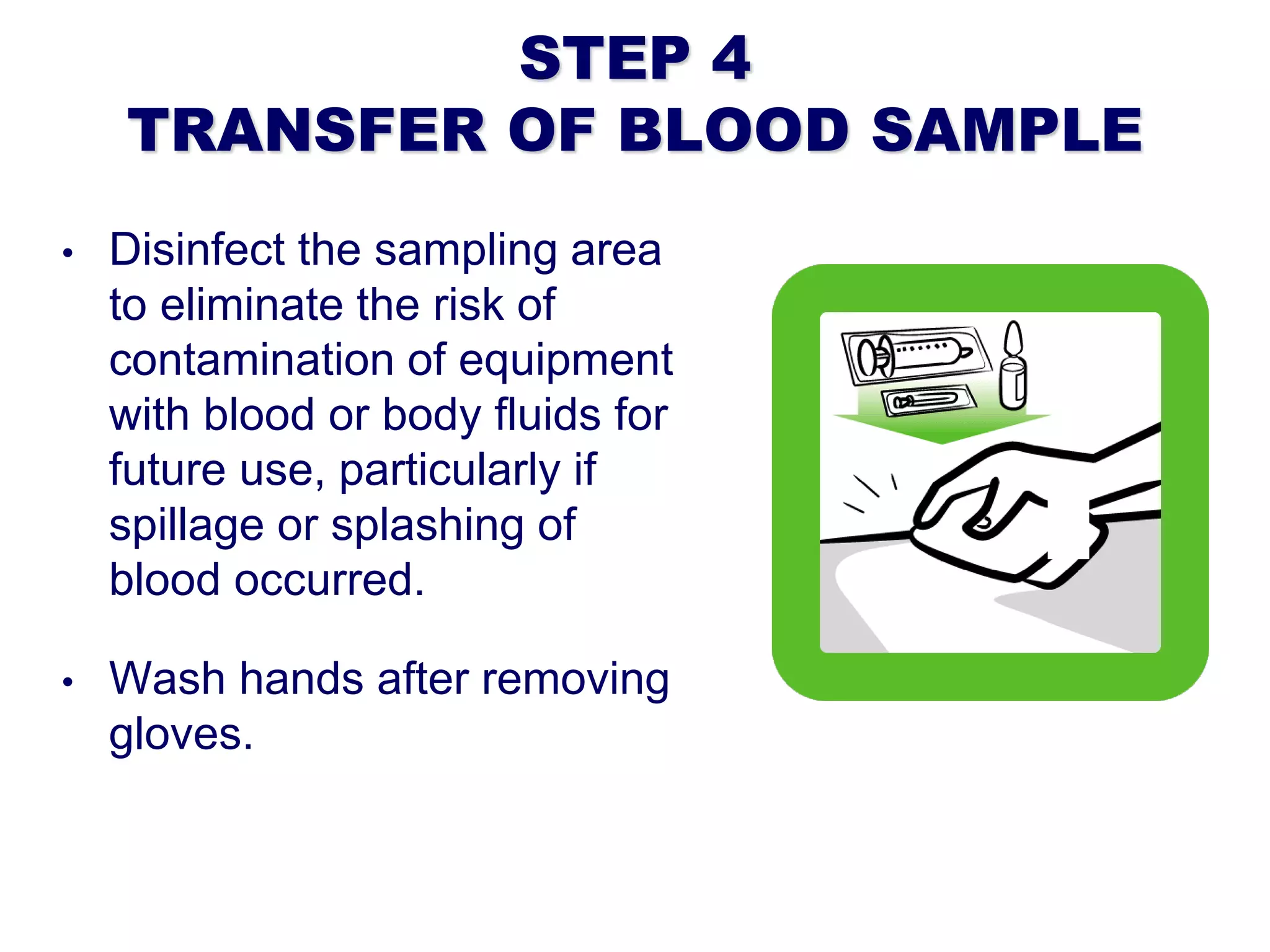 STEP 4
TRANSFER OF BLOOD SAMPLE

• Disinfect the sampling area to eliminate the risk of contamination of equipment with blood or body fluids for future use, particularly if spillage or splashing of blood occurred.

• Wash hands after removing gloves.